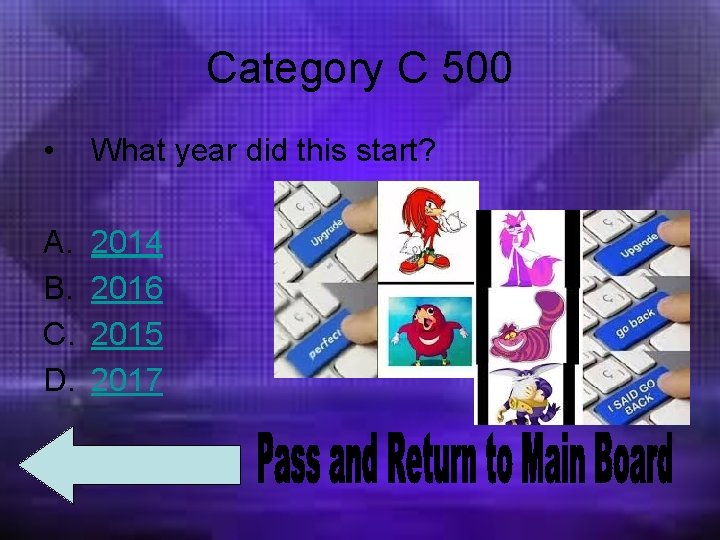 Category C 500

• What year did this start?

A. 2014
B. 2016
C. 2015
D. 2017

Upgrade
perfect
Upgrade
go back
I SAID GO BACK

Pass and Return to Main Board